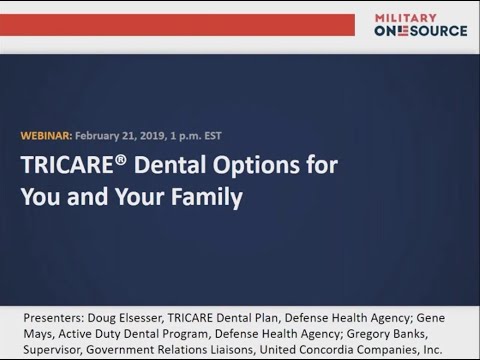 MILITARY
ONESOURCE

WEBINAR: February 21, 2019, 1 p.m. EST

TRICARE® Dental Options for You and Your Family

Presenters: Doug Elsesser, TRICARE Dental Plan, Defense Health Agency; Gene Mays, Active Duty Dental Program, Defense Health Agency; Gregory Banks, Supervisor, Government Relations Liaisons, United Concordia Companies, Inc.